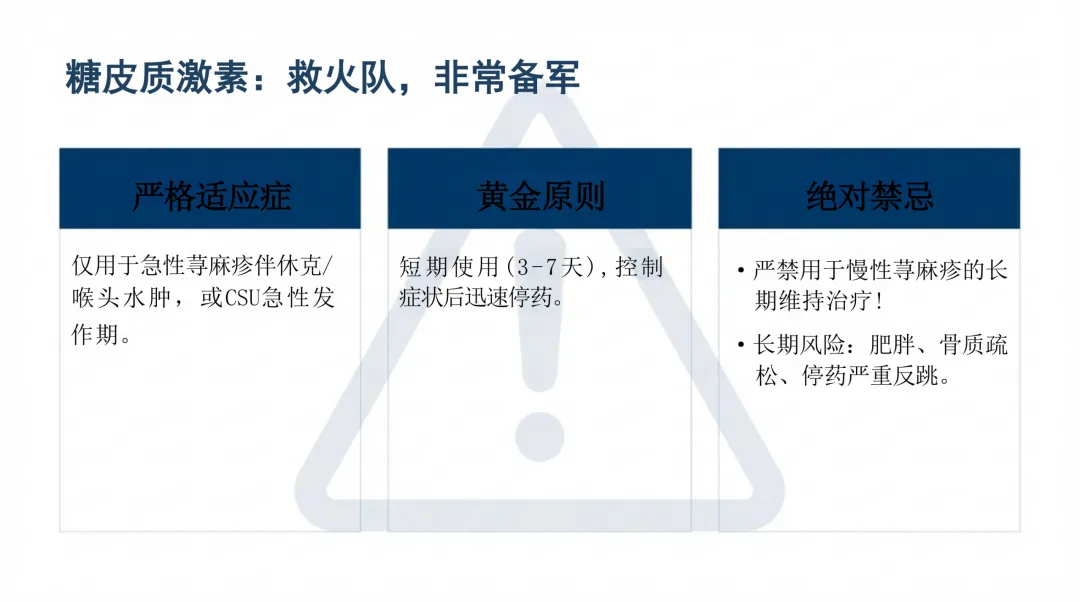 糖皮质激素：救火队，非常备军

严格适应症

仅用于急性荨麻疹伴休克/喉头水肿，或CSU急性发作期。

黄金原则

短期使用(3-7天)，控制症状后迅速停药。

绝对禁忌

• 严禁用于慢性荨麻疹的长期维持治疗！

• 长期风险：肥胖、骨质疏松、停药严重反跳。